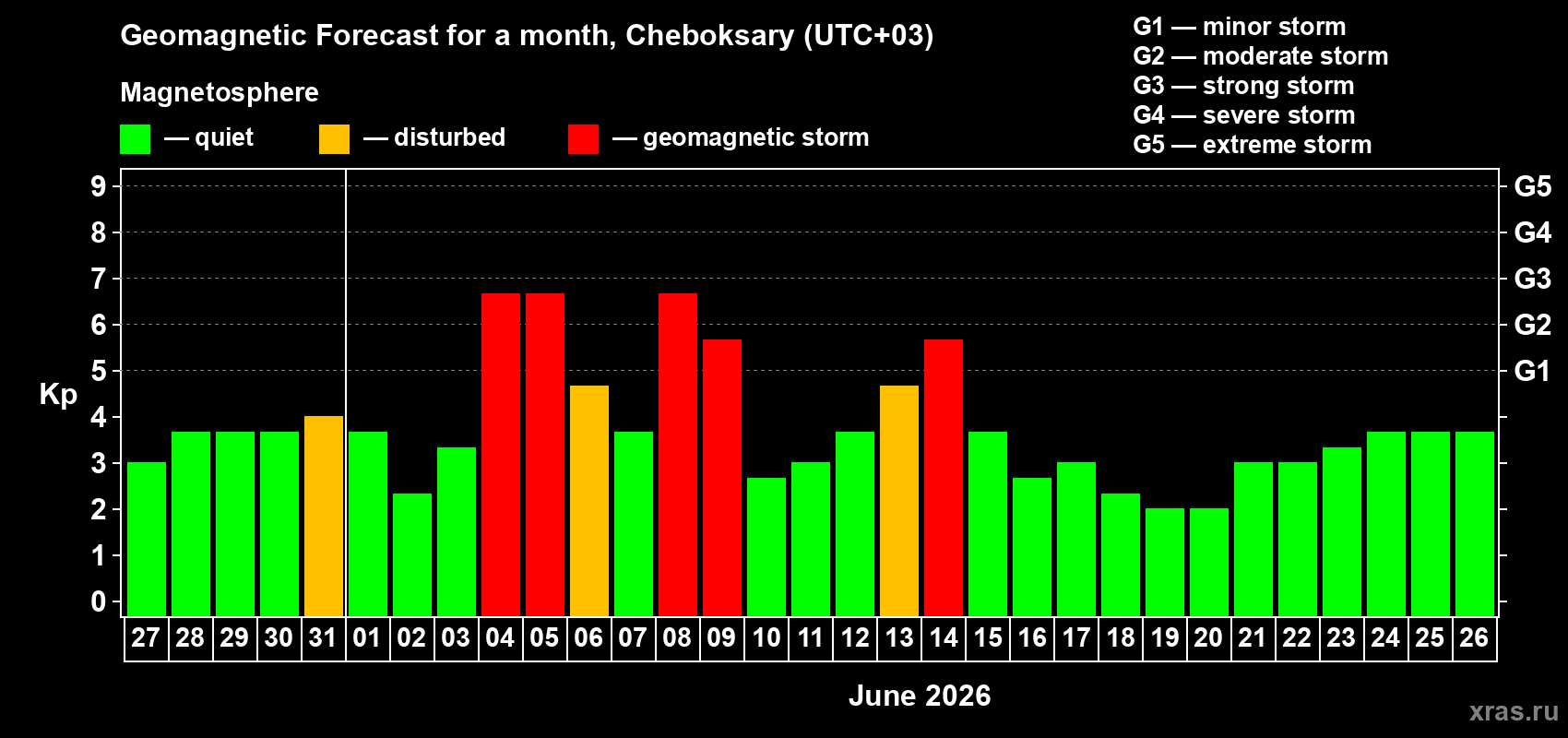 Geomagnetic Forecast for a month, Cheboksary (UTC+03)

Magnetosphere

— quiet — disturbed — geomagnetic storm

G1 — minor storm
G2 — moderate storm
G3 — strong storm
G4 — severe storm
G5 — extreme storm

Kp

9
8
7
6
5
4
3
2
1
0

G5
G4
G3
G2
G1

27 28 29 30 31 01 02 03 04 05 06 07 08 09 10 11 12 13 14 15 16 17 18 19 20 21 22 23 24 25 26

June 2026

xras.ru